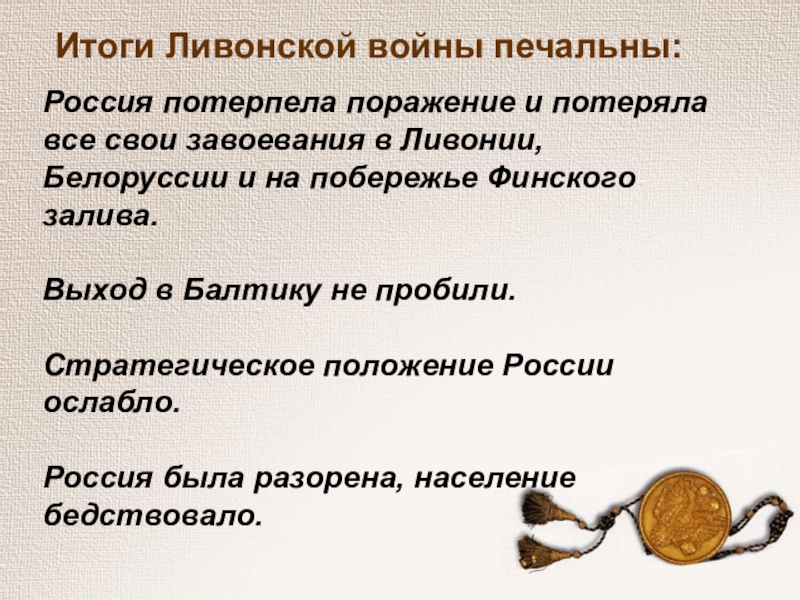 Итоги Ливонской войны печальны:

Россия потерпела поражение и потеряла все свои завоевания в Ливонии, Белоруссии и на побережье Финского залива.

Выход в Балтику не пробили.

Стратегическое положение России ослабло.

Россия была разорена, население бедствовало.